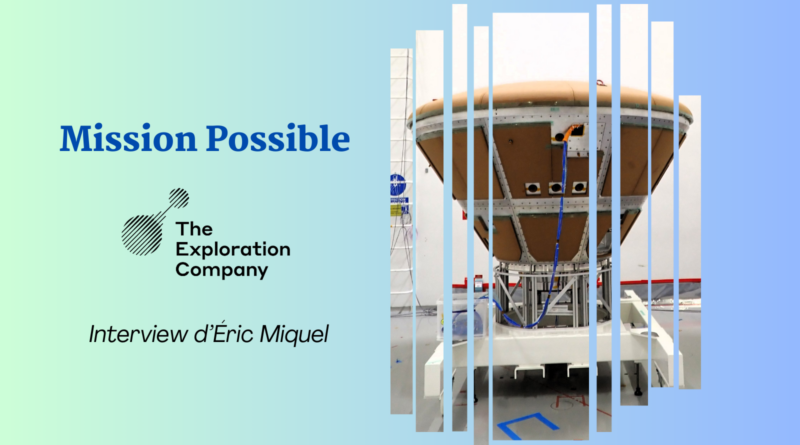 Mission Possible

The Exploration Company

Interview d'Éric Miquel